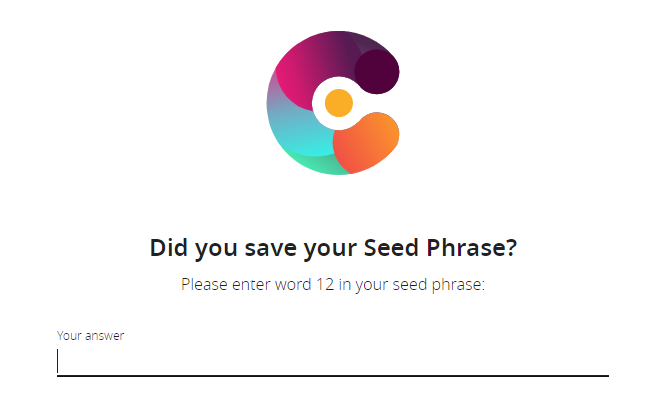 Did you save your Seed Phrase?

Please enter word 12 in your seed phrase:

Your answer